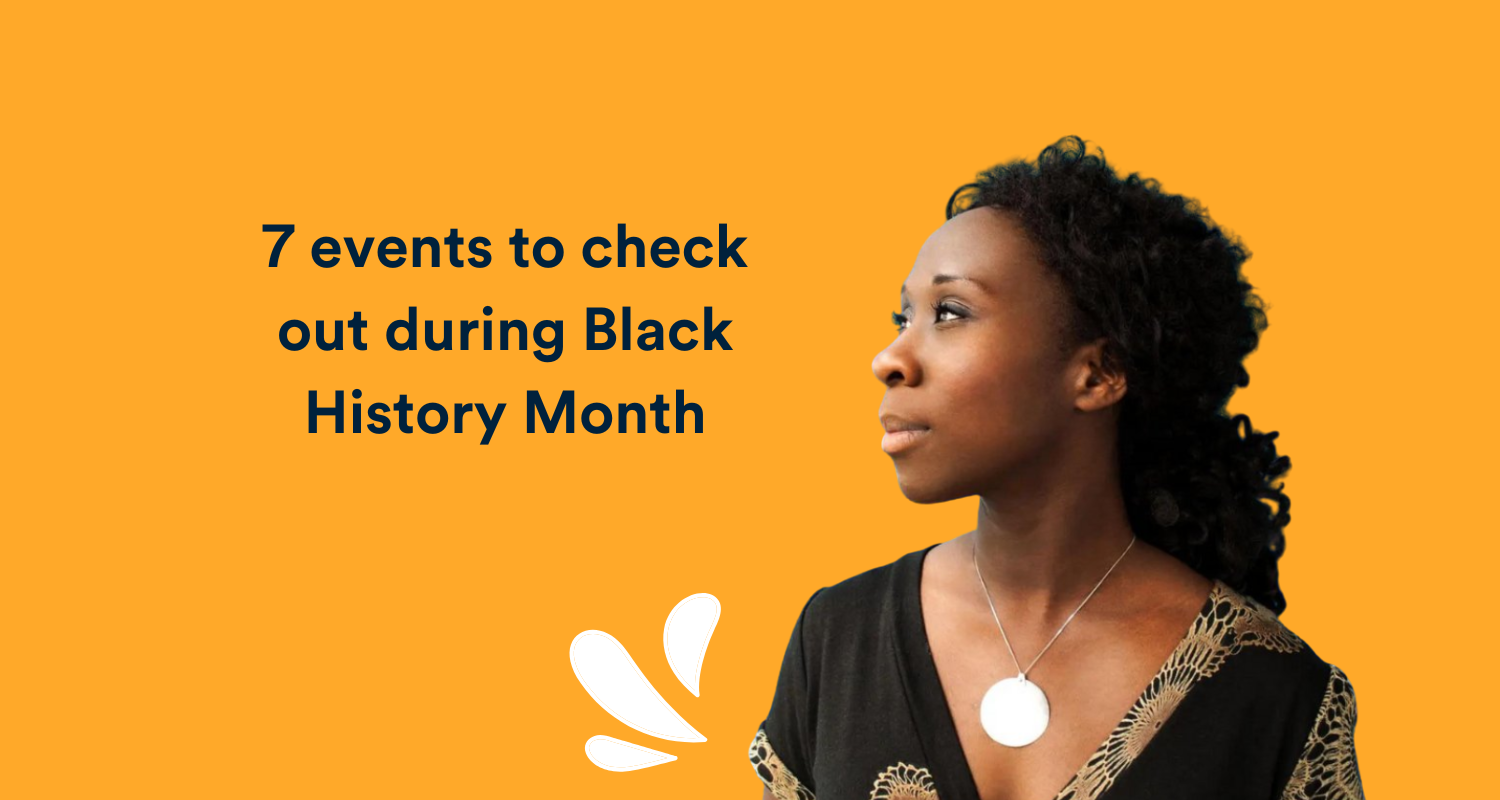 7 events to check out during Black History Month